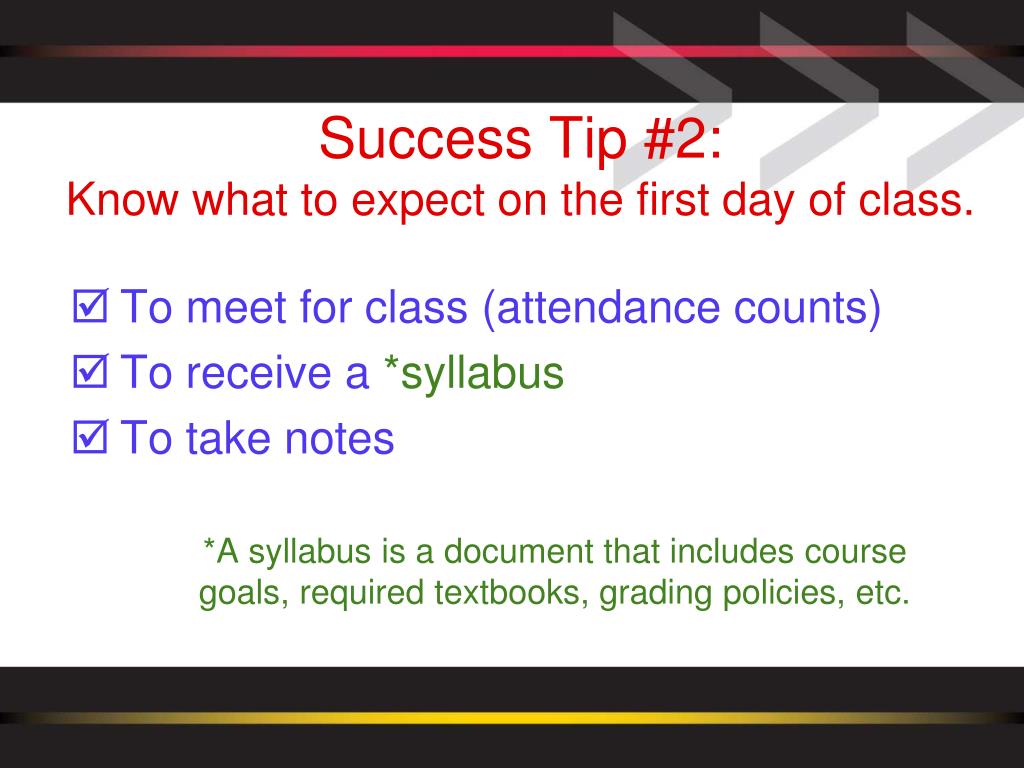 Success Tip #2:
Know what to expect on the first day of class.

☑ To meet for class (attendance counts)
☑ To receive a *syllabus
☑ To take notes

*A syllabus is a document that includes course goals, required textbooks, grading policies, etc.